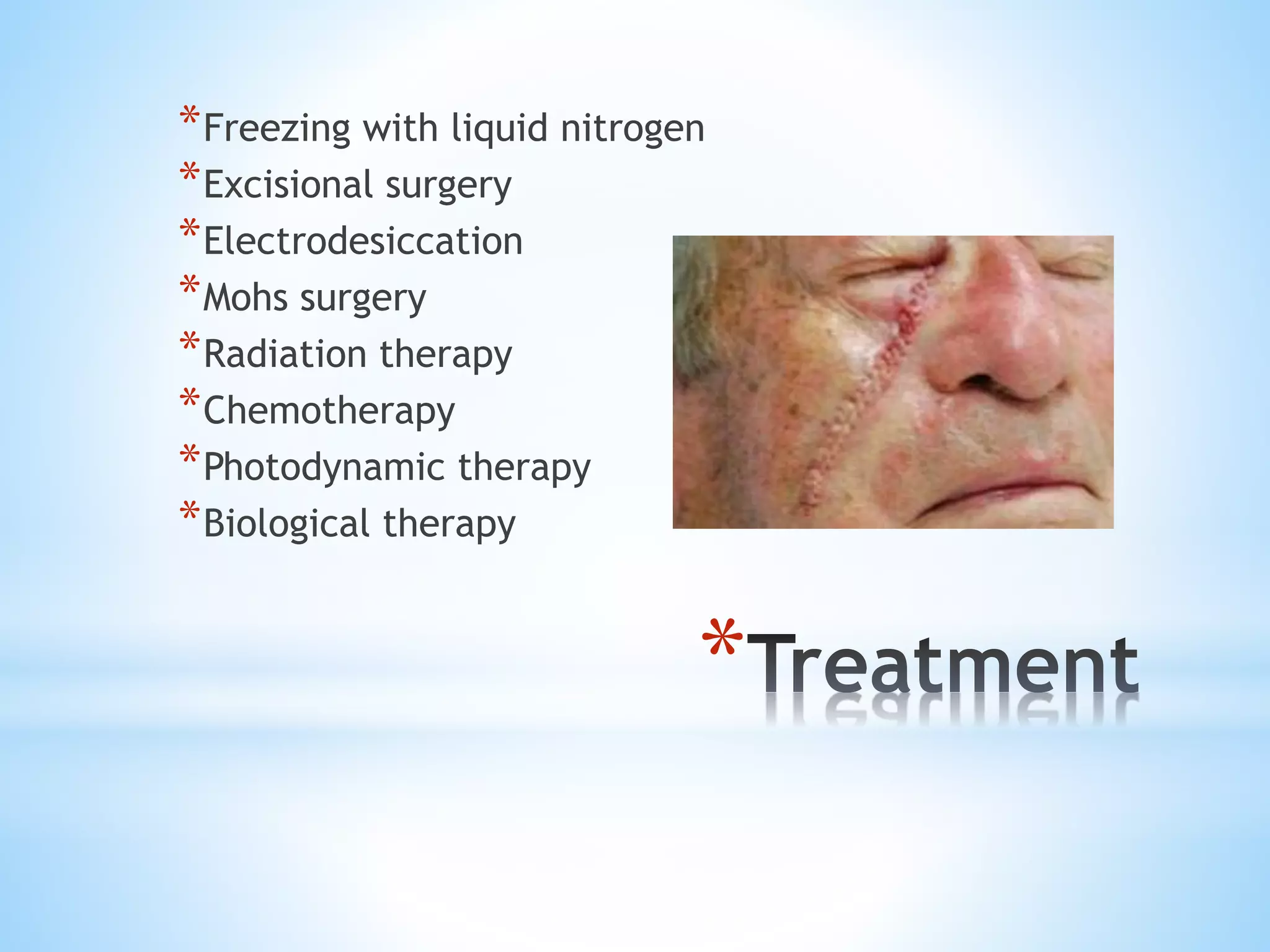 *Freezing with liquid nitrogen
*Excisional surgery
*Electrodesiccation
*Mohs surgery
*Radiation therapy
*Chemotherapy
*Photodynamic therapy
*Biological therapy

*Treatment